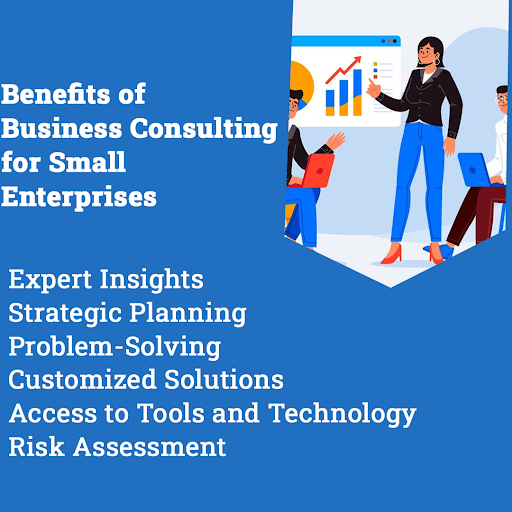 Benefits of Business Consulting for Small Enterprises

Expert Insights
Strategic Planning
Problem-Solving
Customized Solutions
Access to Tools and Technology
Risk Assessment